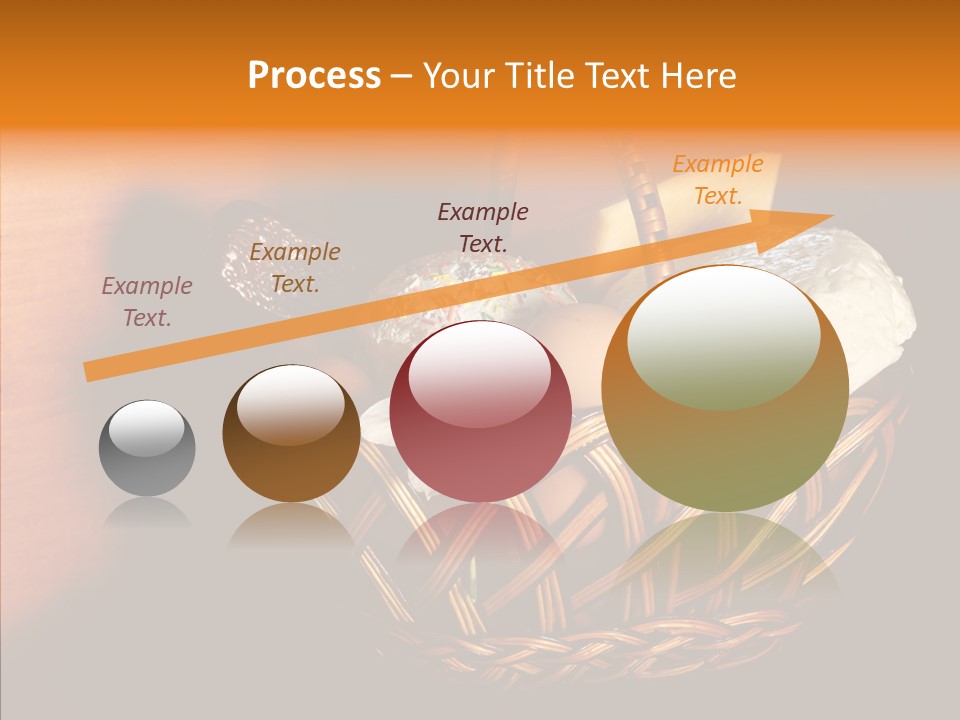 Process – Your Title Text Here

Example Text.

Example Text.

Example Text.

Example Text.